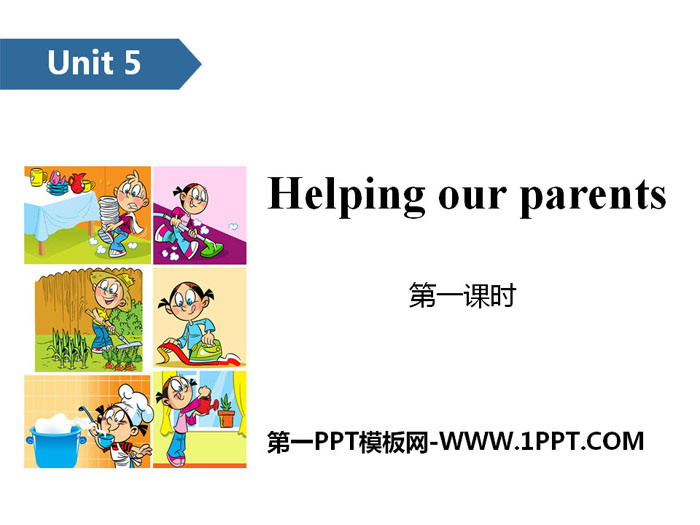 Unit 5

Helping our parents

第一课时

第一PPT模板网-WWW.1PPT.COM